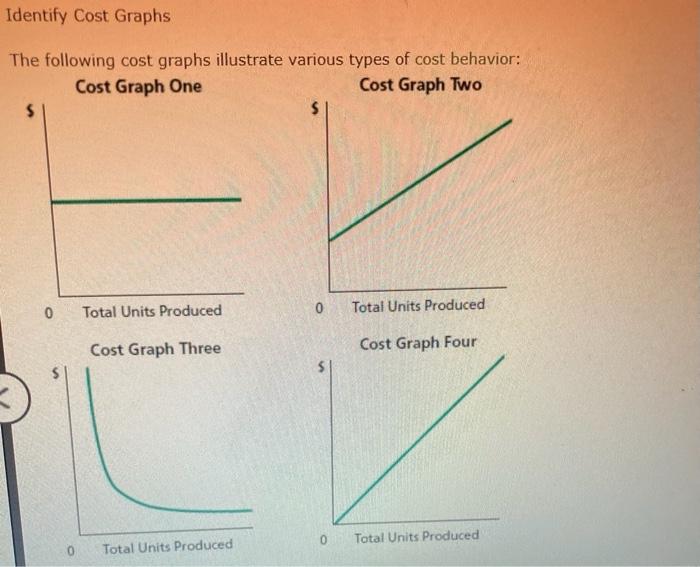 Identify Cost Graphs

The following cost graphs illustrate various types of cost behavior:

Cost Graph One

$

0 Total Units Produced

Cost Graph Two

$

0 Total Units Produced

Cost Graph Three

$

0 Total Units Produced

Cost Graph Four

$

0 Total Units Produced